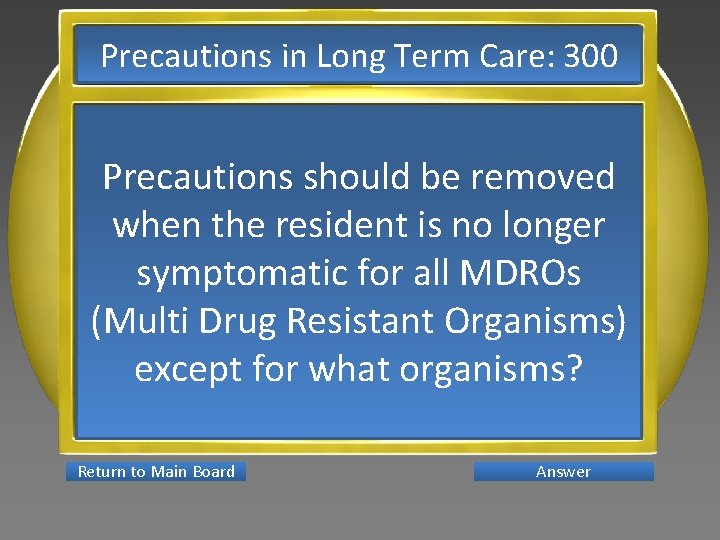 Precautions in Long Term Care: 300

Precautions should be removed when the resident is no longer symptomatic for all MDROs (Multi Drug Resistant Organisms) except for what organisms?

Return to Main Board

Answer